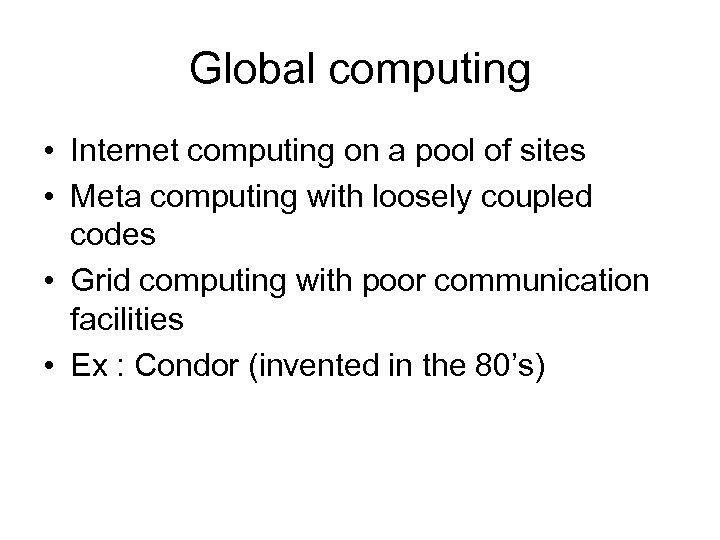 Global computing

• Internet computing on a pool of sites
• Meta computing with loosely coupled codes
• Grid computing with poor communication facilities
• Ex : Condor (invented in the 80’s)